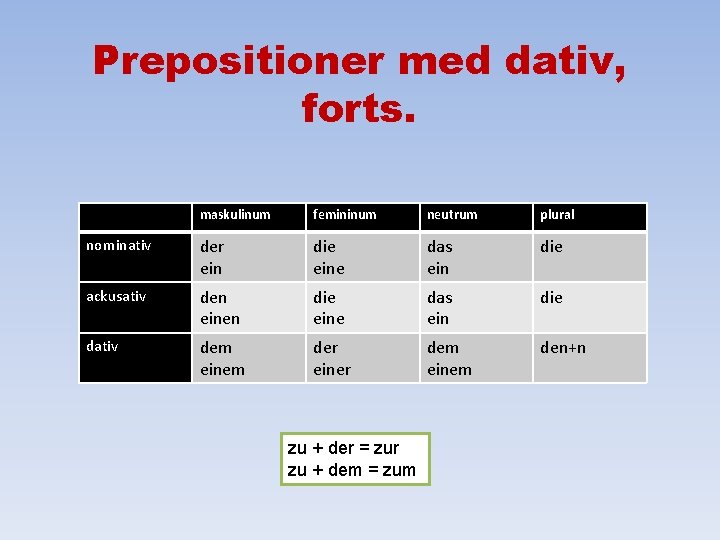 Prepositioner med dativ, forts.

|  | maskulinum | femininum | neutrum | plural |
|---|---|---|---|---|
| nominativ | der ein | die eine | das ein | die |
| ackusativ | den einen | die eine | das ein | die |
| dativ | dem einem | der einer | dem einem | den+n |

zu + der = zur
zu + dem = zum